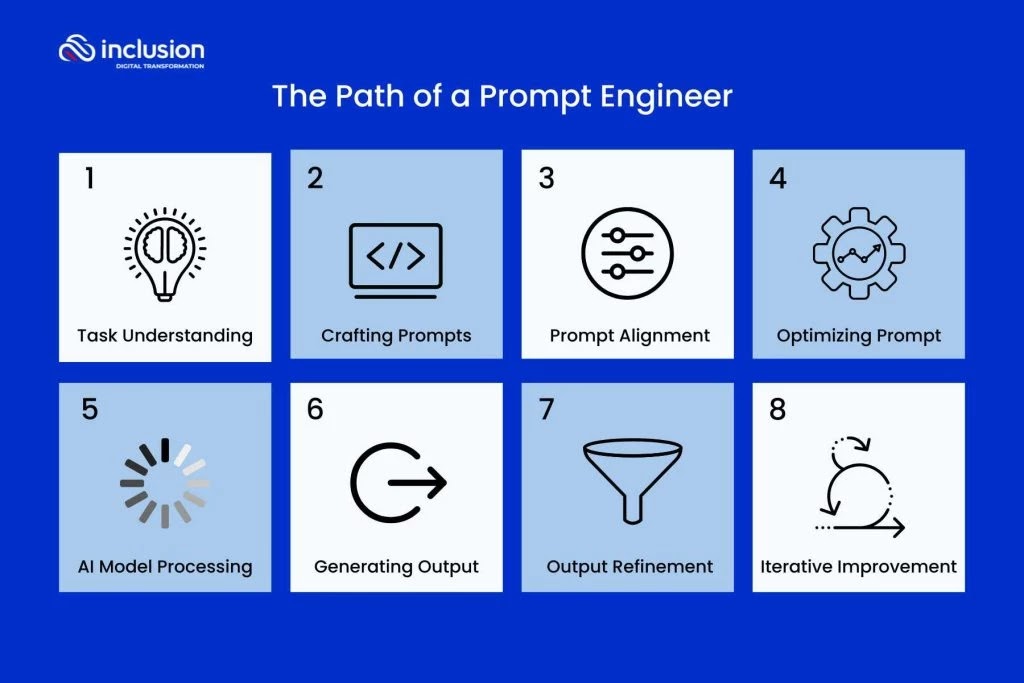 inclusion
DIGITAL TRANSFORMATION

The Path of a Prompt Engineer

1
Task Understanding

2
</>
Crafting Prompts

3
Prompt Alignment

4
Optimizing Prompt

5
AI Model Processing

6
Generating Output

7
Output Refinement

8
Iterative Improvement